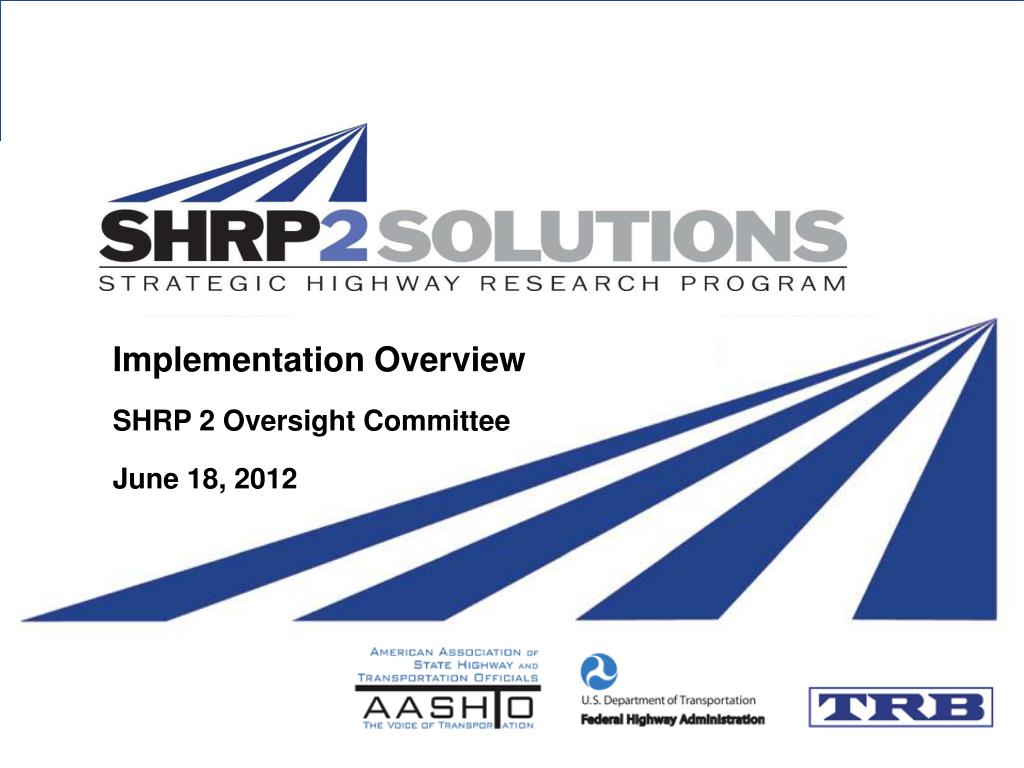 SHRP2 SOLUTIONS
STRATEGIC HIGHWAY RESEARCH PROGRAM

Implementation Overview

SHRP 2 Oversight Committee

June 18, 2012

AMERICAN ASSOCIATION OF STATE HIGHWAY AND TRANSPORTATION OFFICIALS
AASHTO
THE VOICE OF TRANSPORTATION

U.S. Department of Transportation
Federal Highway Administration

TRB